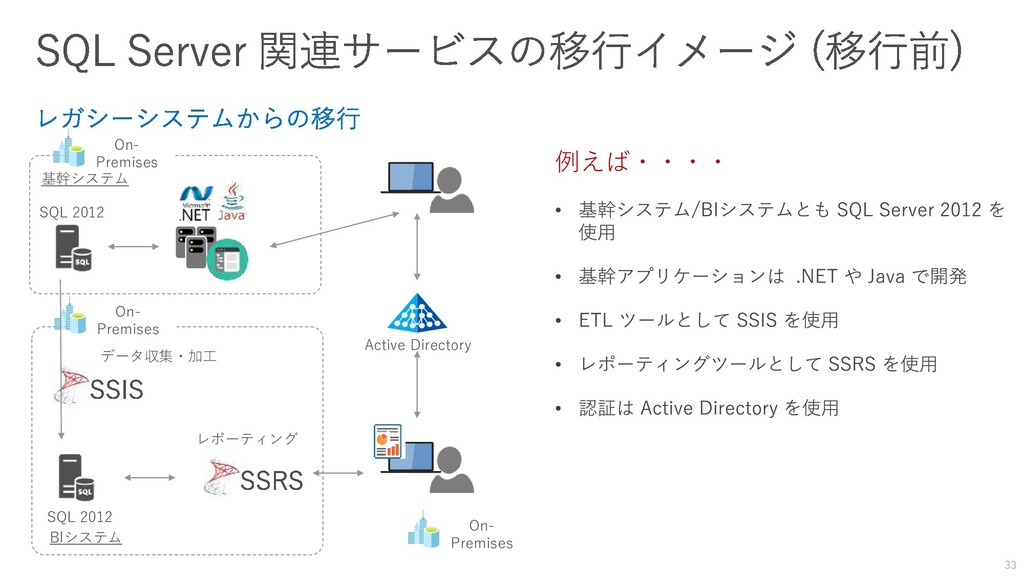 SQL Server 関連サービスの移行イメージ (移行前)

レガシーシステムからの移行

On-Premises

基幹システム

SQL 2012

SQL

Microsoft .NET

Java

On-Premises

データ収集・加工

SSIS

レポーティング

SSRS

SQL

SQL 2012

BIシステム

Active Directory

On-Premises

例えば・・・・

• 基幹システム/BIシステムとも SQL Server 2012 を使用

• 基幹アプリケーションは .NET や Java で開発

• ETL ツールとして SSIS を使用

• レポーティングツールとして SSRS を使用

• 認証は Active Directory を使用

33